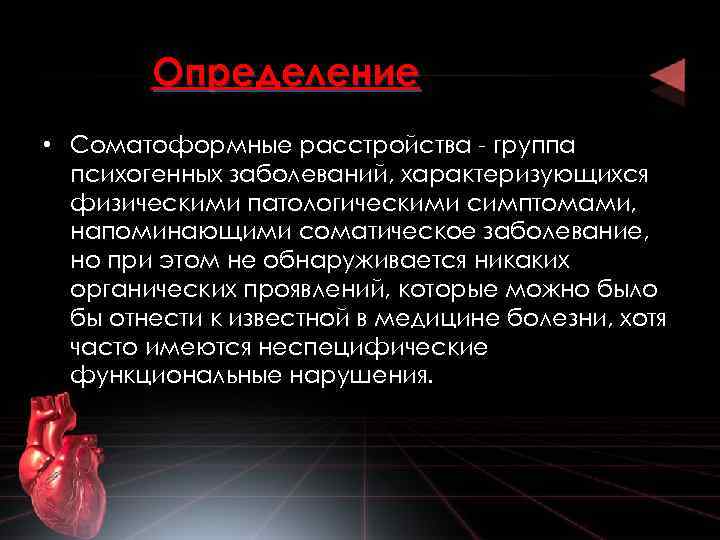 Определение

• Соматоформные расстройства - группа психогенных заболеваний, характеризующихся физическими патологическими симптомами, напоминающими соматическое заболевание, но при этом не обнаруживается никаких органических проявлений, которые можно было бы отнести к известной в медицине болезни, хотя часто имеются неспецифические функциональные нарушения.